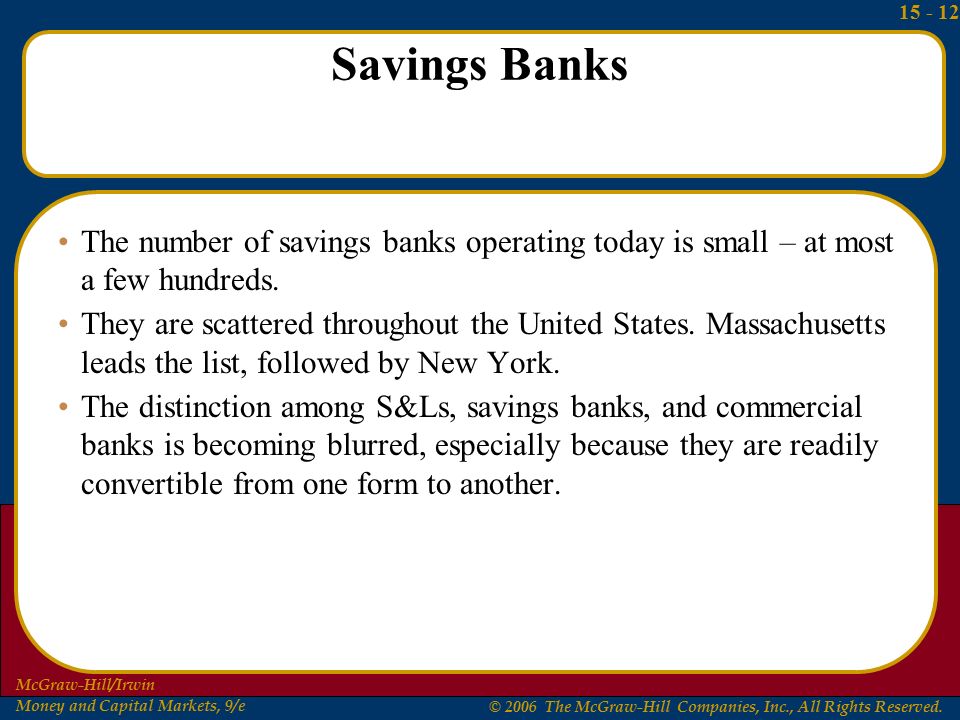 15 - 12

Savings Banks

• The number of savings banks operating today is small – at most a few hundreds.

• They are scattered throughout the United States. Massachusetts leads the list, followed by New York.

• The distinction among S&Ls, savings banks, and commercial banks is becoming blurred, especially because they are readily convertible from one form to another.

McGraw-Hill/Irwin
Money and Capital Markets, 9/e

© 2006 The McGraw-Hill Companies, Inc., All Rights Reserved.